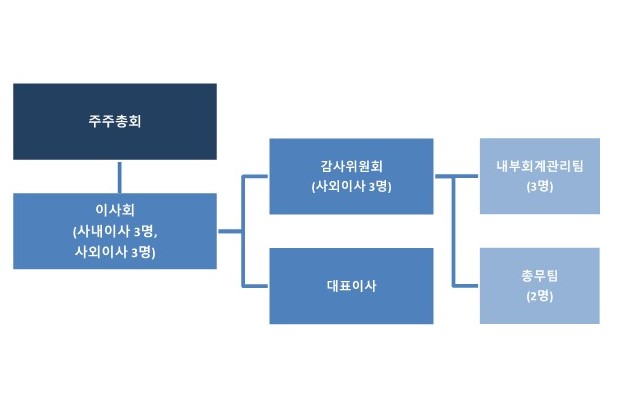 주주총회

이사회
(사내이사 3명,
사외이사 3명)

감사위원회
(사외이사 3명)

대표이사

내부회계관리팀
(3명)

총무팀
(2명)